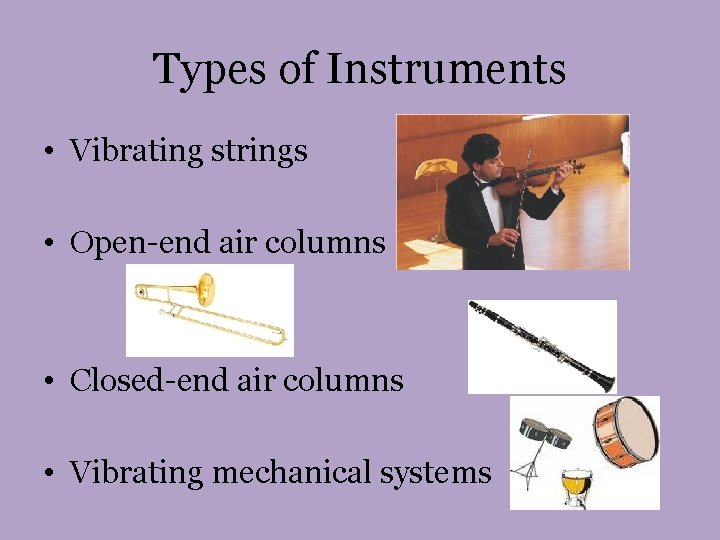 Types of Instruments

• Vibrating strings

• Open-end air columns

• Closed-end air columns

• Vibrating mechanical systems